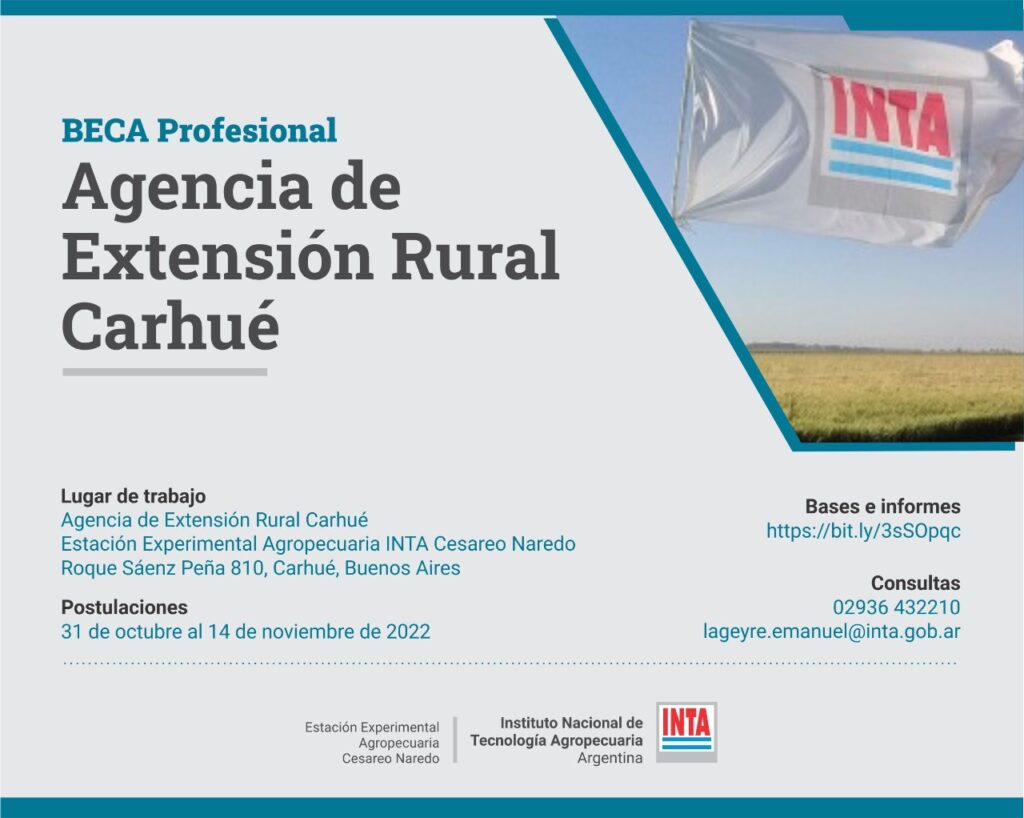 BECA Profesional
Agencia de Extensión Rural Carhué

INTA

Lugar de trabajo
Agencia de Extensión Rural Carhué
Estación Experimental Agropecuaria INTA Cesareo Naredo
Roque Sáenz Peña 810, Carhué, Buenos Aires

Postulaciones
31 de octubre al 14 de noviembre de 2022

Bases e informes
https://bit.ly/3sSOpqc

Consultas
02936 432210
lageyre.emanuel@inta.gob.ar

Estación Experimental Agropecuaria Cesareo Naredo

Instituto Nacional de Tecnología Agropecuaria Argentina

INTA